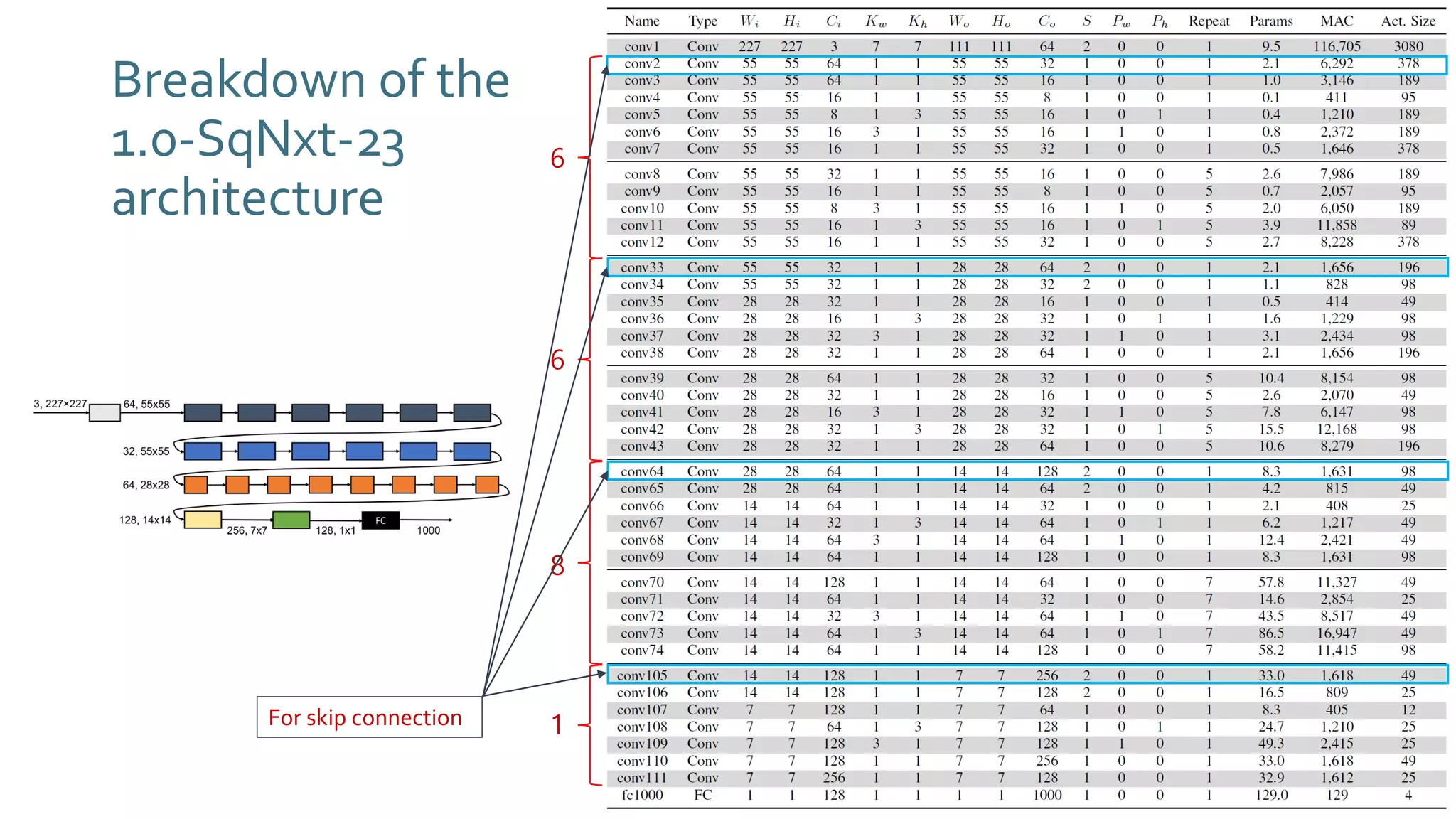 Breakdown of the 1.0-SqNxt-23 architecture

3, 227×227
64, 55x55
32, 55x55
64, 28x28
128, 14x14
256, 7x7
128, 1x1
FC
1000

For skip connection

6
6
8
1

| Name | Type | $W_i$ | $H_i$ | $C_i$ | $K_w$ | $K_h$ | $W_o$ | $H_o$ | $C_o$ | $S$ | $P_w$ | $P_h$ | Repeat | Params | MAC | Act. Size |
|---|---|---|---|---|---|---|---|---|---|---|---|---|---|---|---|---|
| conv1 | Conv | 227 | 227 | 3 | 7 | 7 | 111 | 111 | 64 | 2 | 0 | 0 | 1 | 9.5 | 116,705 | 3080 |
| conv2 | Conv | 55 | 55 | 64 | 1 | 1 | 55 | 55 | 32 | 1 | 0 | 0 | 1 | 2.1 | 6,292 | 378 |
| conv3 | Conv | 55 | 55 | 64 | 1 | 1 | 55 | 55 | 16 | 1 | 0 | 0 | 1 | 1.0 | 3,146 | 189 |
| conv4 | Conv | 55 | 55 | 16 | 1 | 1 | 55 | 55 | 8 | 1 | 0 | 0 | 1 | 0.1 | 411 | 95 |
| conv5 | Conv | 55 | 55 | 8 | 1 | 3 | 55 | 55 | 16 | 1 | 0 | 1 | 1 | 0.4 | 1,210 | 189 |
| conv6 | Conv | 55 | 55 | 16 | 3 | 1 | 55 | 55 | 16 | 1 | 1 | 0 | 1 | 0.8 | 2,372 | 189 |
| conv7 | Conv | 55 | 55 | 16 | 1 | 1 | 55 | 55 | 32 | 1 | 0 | 0 | 1 | 0.5 | 1,646 | 378 |
| conv8 | Conv | 55 | 55 | 32 | 1 | 1 | 55 | 55 | 16 | 1 | 0 | 0 | 5 | 2.6 | 7,986 | 189 |
| conv9 | Conv | 55 | 55 | 16 | 1 | 1 | 55 | 55 | 8 | 1 | 0 | 0 | 5 | 0.7 | 2,057 | 95 |
| conv10 | Conv | 55 | 55 | 8 | 3 | 1 | 55 | 55 | 16 | 1 | 1 | 0 | 5 | 2.0 | 6,050 | 189 |
| conv11 | Conv | 55 | 55 | 16 | 1 | 3 | 55 | 55 | 16 | 1 | 0 | 1 | 5 | 3.9 | 11,858 | 89 |
| conv12 | Conv | 55 | 55 | 16 | 1 | 1 | 55 | 55 | 32 | 1 | 0 | 0 | 5 | 2.7 | 8,228 | 378 |
| conv33 | Conv | 55 | 55 | 32 | 1 | 1 | 28 | 28 | 64 | 2 | 0 | 0 | 1 | 2.1 | 1,656 | 196 |
| conv34 | Conv | 55 | 55 | 32 | 1 | 1 | 28 | 28 | 32 | 2 | 0 | 0 | 1 | 1.1 | 828 | 98 |
| conv35 | Conv | 28 | 28 | 32 | 1 | 1 | 28 | 28 | 16 | 1 | 0 | 0 | 1 | 0.5 | 414 | 49 |
| conv36 | Conv | 28 | 28 | 16 | 1 | 3 | 28 | 28 | 32 | 1 | 0 | 1 | 1 | 1.6 | 1,229 | 98 |
| conv37 | Conv | 28 | 28 | 32 | 3 | 1 | 28 | 28 | 32 | 1 | 1 | 0 | 1 | 3.1 | 2,434 | 98 |
| conv38 | Conv | 28 | 28 | 32 | 1 | 1 | 28 | 28 | 64 | 1 | 0 | 0 | 1 | 2.1 | 1,656 | 196 |
| conv39 | Conv | 28 | 28 | 64 | 1 | 1 | 28 | 28 | 32 | 1 | 0 | 0 | 5 | 10.4 | 8,154 | 98 |
| conv40 | Conv | 28 | 28 | 32 | 1 | 1 | 28 | 28 | 16 | 1 | 0 | 0 | 5 | 2.6 | 2,070 | 49 |
| conv41 | Conv | 28 | 28 | 16 | 3 | 1 | 28 | 28 | 32 | 1 | 1 | 0 | 5 | 7.8 | 6,147 | 98 |
| conv42 | Conv | 28 | 28 | 32 | 1 | 3 | 28 | 28 | 32 | 1 | 0 | 1 | 5 | 15.5 | 12,168 | 98 |
| conv43 | Conv | 28 | 28 | 32 | 1 | 1 | 28 | 28 | 64 | 1 | 0 | 0 | 5 | 10.6 | 8,279 | 196 |
| conv64 | Conv | 28 | 28 | 64 | 1 | 1 | 14 | 14 | 128 | 2 | 0 | 0 | 1 | 8.3 | 1,631 | 98 |
| conv65 | Conv | 28 | 28 | 64 | 1 | 1 | 14 | 14 | 64 | 2 | 0 | 0 | 1 | 4.2 | 815 | 49 |
| conv66 | Conv | 14 | 14 | 64 | 1 | 1 | 14 | 14 | 32 | 1 | 0 | 0 | 1 | 2.1 | 408 | 25 |
| conv67 | Conv | 14 | 14 | 32 | 1 | 3 | 14 | 14 | 64 | 1 | 0 | 1 | 1 | 6.2 | 1,217 | 49 |
| conv68 | Conv | 14 | 14 | 64 | 3 | 1 | 14 | 14 | 64 | 1 | 1 | 0 | 1 | 12.4 | 2,421 | 49 |
| conv69 | Conv | 14 | 14 | 64 | 1 | 1 | 14 | 14 | 128 | 1 | 0 | 0 | 1 | 8.3 | 1,631 | 98 |
| conv70 | Conv | 14 | 14 | 128 | 1 | 1 | 14 | 14 | 64 | 1 | 0 | 0 | 7 | 57.8 | 11,327 | 49 |
| conv71 | Conv | 14 | 14 | 64 | 1 | 1 | 14 | 14 | 32 | 1 | 0 | 0 | 7 | 14.6 | 2,854 | 25 |
| conv72 | Conv | 14 | 14 | 32 | 3 | 1 | 14 | 14 | 64 | 1 | 1 | 0 | 7 | 43.5 | 8,517 | 49 |
| conv73 | Conv | 14 | 14 | 64 | 1 | 3 | 14 | 14 | 64 | 1 | 0 | 1 | 7 | 86.5 | 16,947 | 49 |
| conv74 | Conv | 14 | 14 | 64 | 1 | 1 | 14 | 14 | 128 | 1 | 0 | 0 | 7 | 58.2 | 11,415 | 98 |
| conv105 | Conv | 14 | 14 | 128 | 1 | 1 | 7 | 7 | 256 | 2 | 0 | 0 | 1 | 33.0 | 1,618 | 49 |
| conv106 | Conv | 14 | 14 | 128 | 1 | 1 | 7 | 7 | 128 | 2 | 0 | 0 | 1 | 16.5 | 809 | 25 |
| conv107 | Conv | 7 | 7 | 128 | 1 | 1 | 7 | 7 | 64 | 1 | 0 | 0 | 1 | 8.3 | 405 | 12 |
| conv108 | Conv | 7 | 7 | 64 | 1 | 3 | 7 | 7 | 128 | 1 | 0 | 1 | 1 | 24.7 | 1,210 | 25 |
| conv109 | Conv | 7 | 7 | 128 | 3 | 1 | 7 | 7 | 128 | 1 | 1 | 0 | 1 | 49.3 | 2,415 | 25 |
| conv110 | Conv | 7 | 7 | 128 | 1 | 1 | 7 | 7 | 256 | 1 | 0 | 0 | 1 | 33.0 | 1,618 | 49 |
| conv111 | Conv | 7 | 7 | 256 | 1 | 1 | 7 | 7 | 128 | 1 | 0 | 0 | 1 | 32.9 | 1,612 | 25 |
| fc1000 | FC | 1 | 1 | 128 | 1 | 1 | 1 | 1 | 1000 | 1 | 0 | 0 | 1 | 129.0 | 129 | 4 |